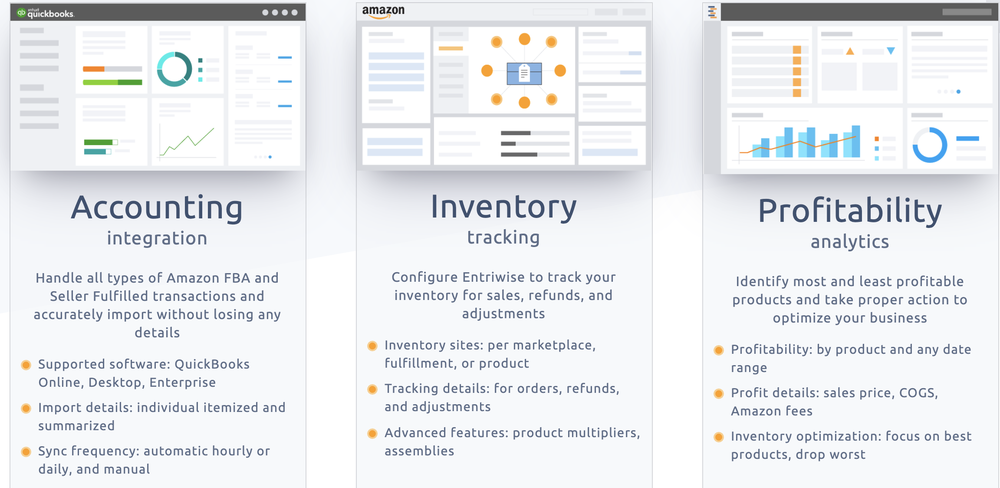 intuit quickbooks

Accounting
integration

Handle all types of Amazon FBA and Seller Fulfilled transactions and accurately import without losing any details

Supported software: QuickBooks Online, Desktop, Enterprise

Import details: individual itemized and summarized

Sync frequency: automatic hourly or daily, and manual

amazon

Inventory
tracking

Configure Entriwise to track your inventory for sales, refunds, and adjustments

Inventory sites: per marketplace, fulfillment, or product

Tracking details: for orders, refunds, and adjustments

Advanced features: product multipliers, assemblies

Profitability
analytics

Identify most and least profitable products and take proper action to optimize your business

Profitability: by product and any date range

Profit details: sales price, COGS, Amazon fees

Inventory optimization: focus on best products, drop worst